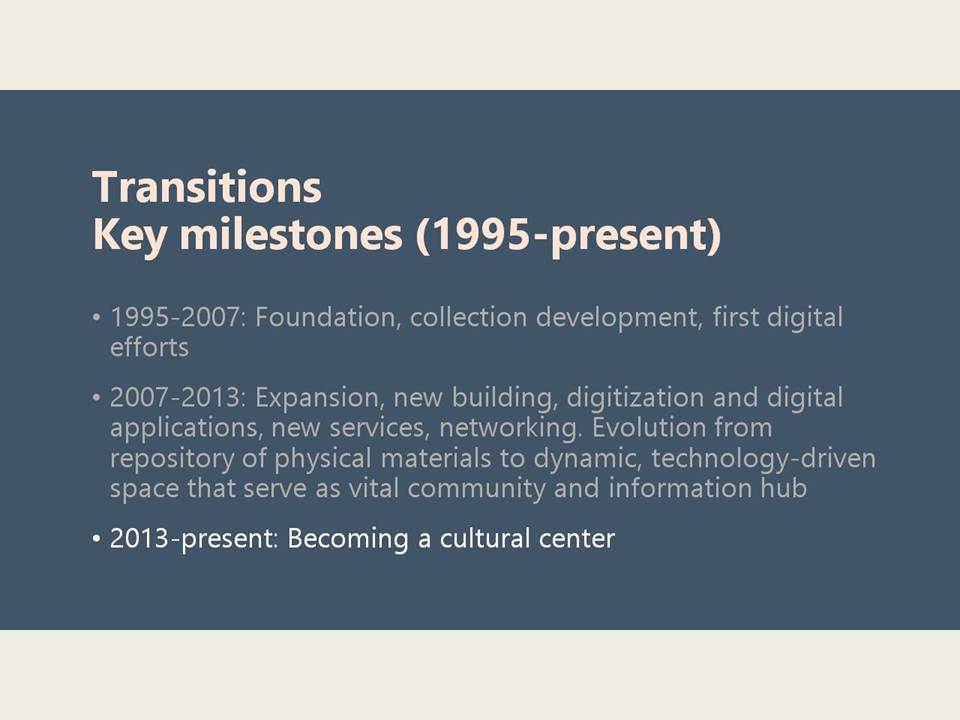 Transitions
Key milestones (1995-present)

• 1995-2007: Foundation, collection development, first digital efforts

• 2007-2013: Expansion, new building, digitization and digital applications, new services, networking. Evolution from repository of physical materials to dynamic, technology-driven space that serve as vital community and information hub

• 2013-present: Becoming a cultural center